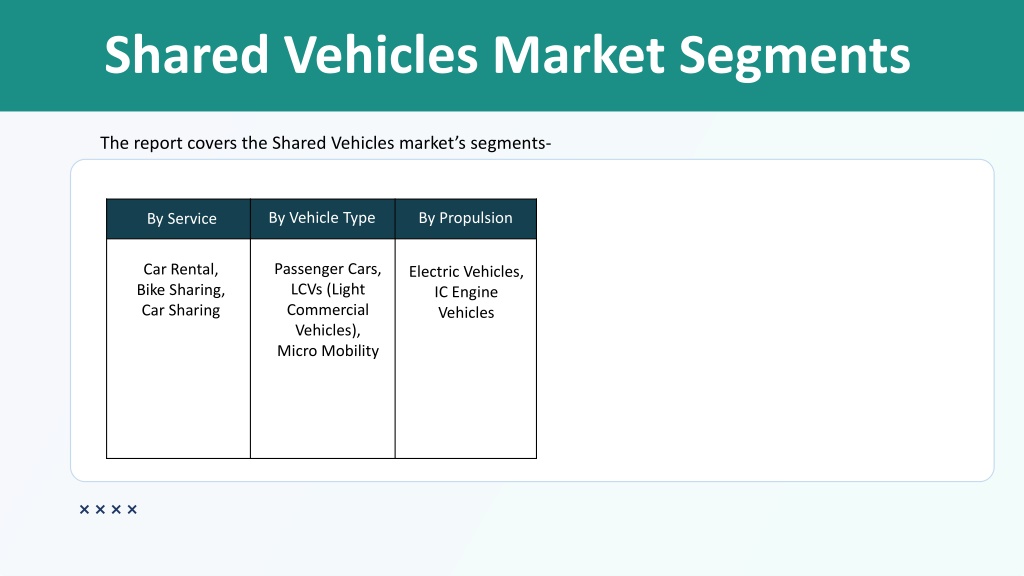 Shared Vehicles Market Segments

The report covers the Shared Vehicles market's segments-

| By Service | By Vehicle Type | By Propulsion |
|---|---|---|
| Car Rental, Bike Sharing, Car Sharing | Passenger Cars, LCVs (Light Commercial Vehicles), Micro Mobility | Electric Vehicles, IC Engine Vehicles |

××××